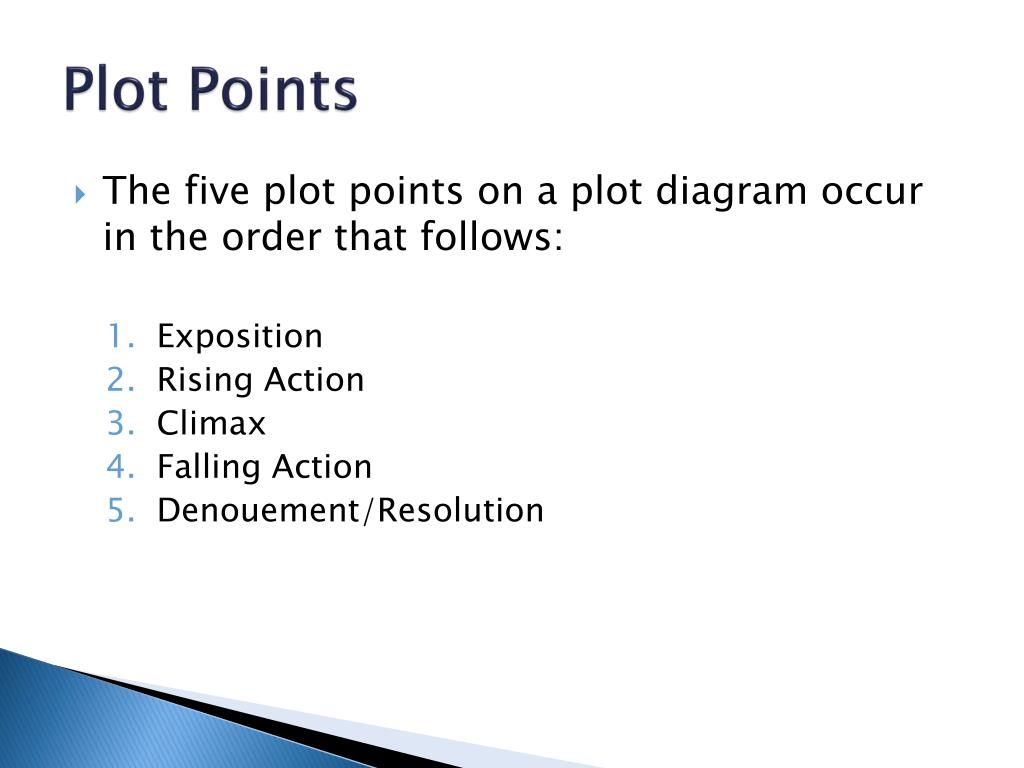 Plot Points

The five plot points on a plot diagram occur in the order that follows:

1. Exposition
2. Rising Action
3. Climax
4. Falling Action
5. Denouement/Resolution